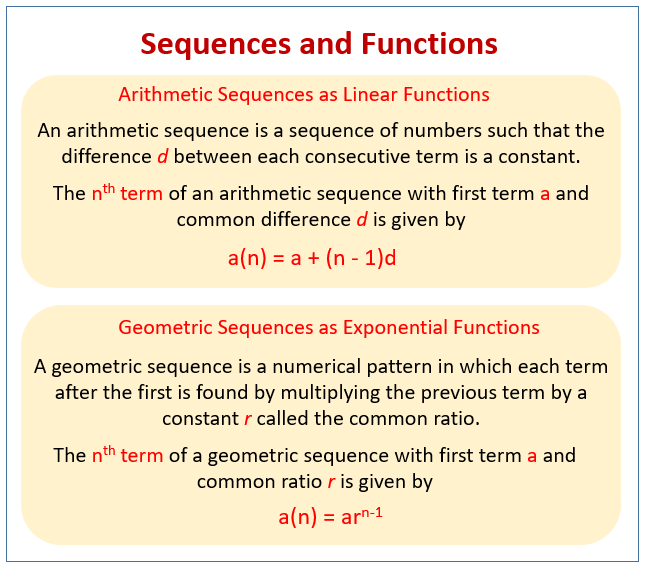 Sequences and Functions

Arithmetic Sequences as Linear Functions

An arithmetic sequence is a sequence of numbers such that the difference $d$ between each consecutive term is a constant.

The $n^{th}$ term of an arithmetic sequence with first term a and common difference $d$ is given by

$a(n) = a + (n - 1)d$

Geometric Sequences as Exponential Functions

A geometric sequence is a numerical pattern in which each term after the first is found by multiplying the previous term by a constant $r$ called the common ratio.

The $n^{th}$ term of a geometric sequence with first term a and common ratio $r$ is given by

$a(n) = ar^{n-1}$